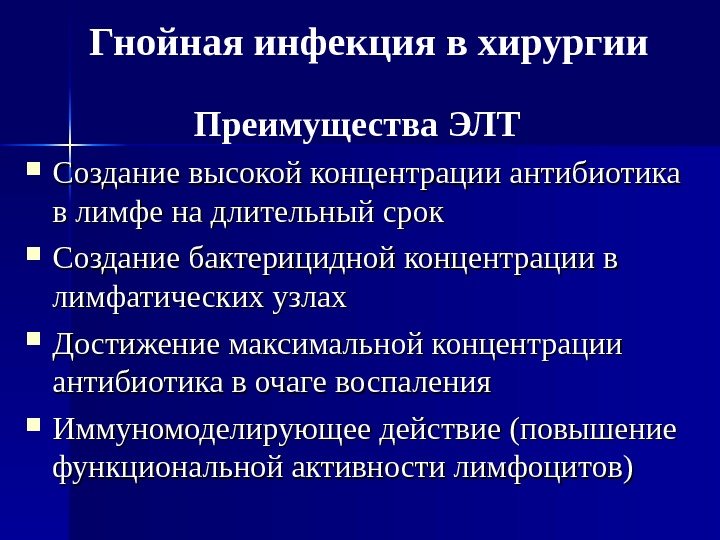 Гнойная инфекция в хирургии

Преимущества ЭЛТ

- Создание высокой концентрации антибиотика в лимфе на длительный срок
- Создание бактерицидной концентрации в лимфатических узлах
- Достижение максимальной концентрации антибиотика в очаге воспаления
- Иммуномоделирующее действие (повышение функциональной активности лимфоцитов)